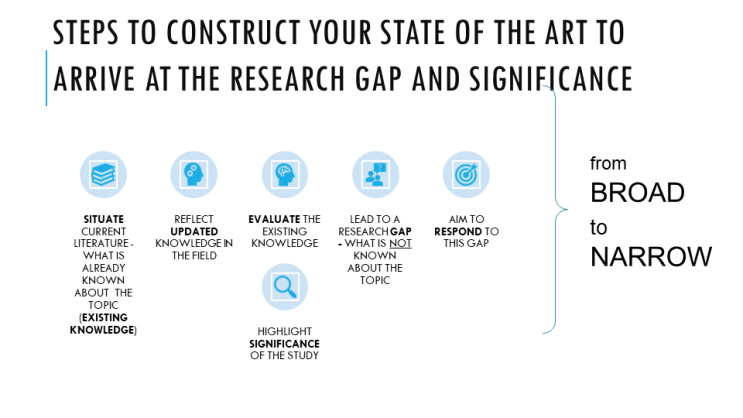 STEPS TO CONSTRUCT YOUR STATE OF THE ART TO ARRIVE AT THE RESEARCH GAP AND SIGNIFICANCE

SITUATE CURRENT LITERATURE - WHAT IS ALREADY KNOWN ABOUT THE TOPIC (EXISTING KNOWLEDGE)

REFLECT UPDATED KNOWLEDGE IN THE FIELD

EVALUATE THE EXISTING KNOWLEDGE

HIGHLIGHT SIGNIFICANCE OF THE STUDY

LEAD TO A RESEARCH GAP - WHAT IS NOT KNOWN ABOUT THE TOPIC

AIM TO RESPOND TO THIS GAP

from BROAD to NARROW